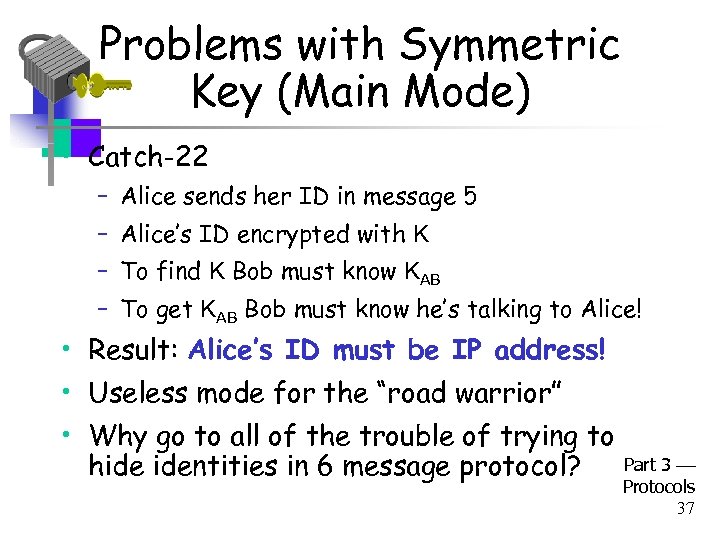 Problems with Symmetric Key (Main Mode)

• Catch-22
– Alice sends her ID in message 5
– Alice's ID encrypted with K
– To find K Bob must know $K_{AB}$
– To get $K_{AB}$ Bob must know he's talking to Alice!
• Result: Alice's ID must be IP address!
• Useless mode for the "road warrior"
• Why go to all of the trouble of trying to hide identities in 6 message protocol?

Part 3 — Protocols
37